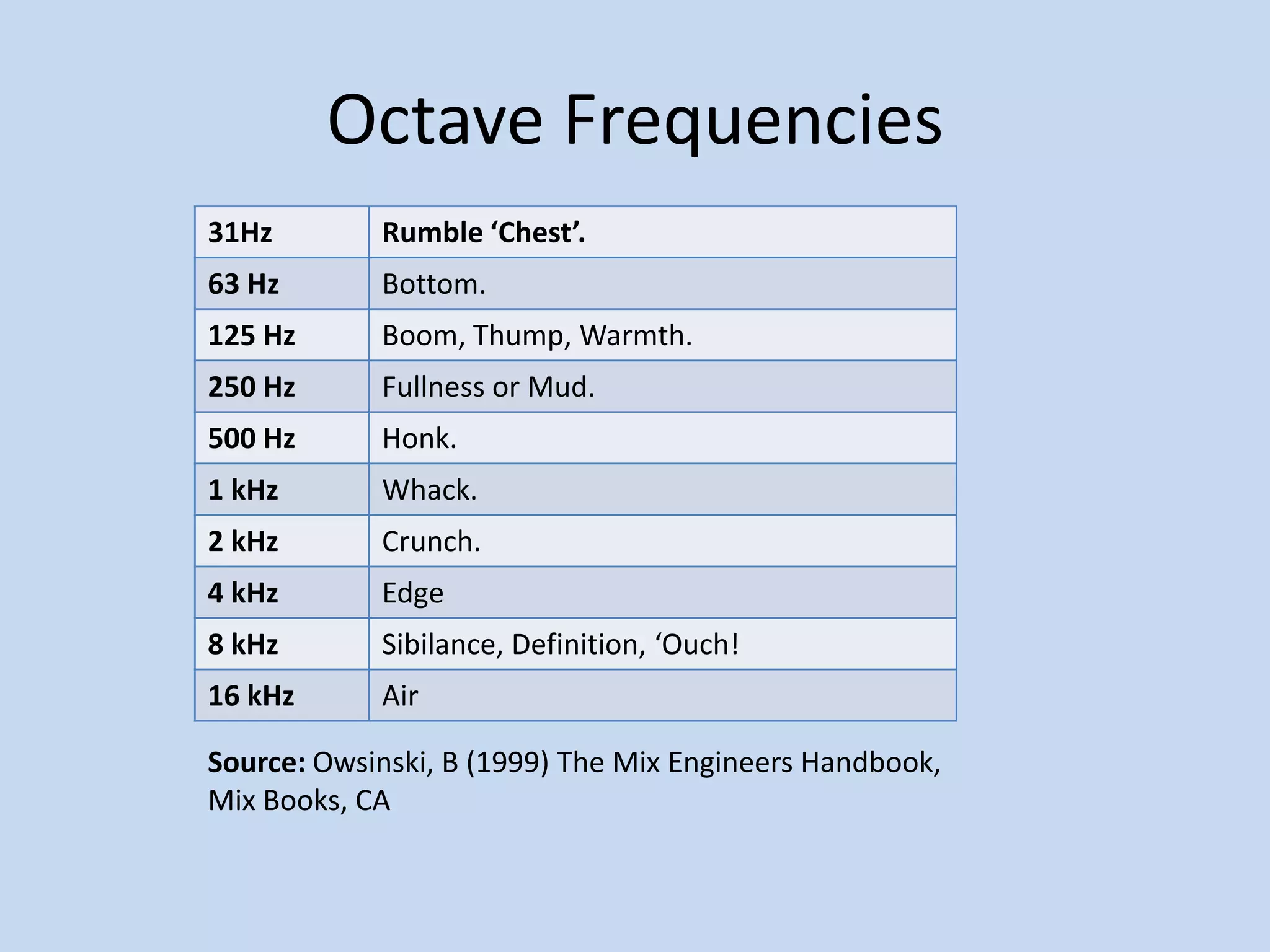 Octave Frequencies

| 31Hz | Rumble ‘Chest’. |
|---|---|
| 63 Hz | Bottom. |
| 125 Hz | Boom, Thump, Warmth. |
| 250 Hz | Fullness or Mud. |
| 500 Hz | Honk. |
| 1 kHz | Whack. |
| 2 kHz | Crunch. |
| 4 kHz | Edge |
| 8 kHz | Sibilance, Definition, ‘Ouch! |
| 16 kHz | Air |

Source: Owsinski, B (1999) The Mix Engineers Handbook, Mix Books, CA